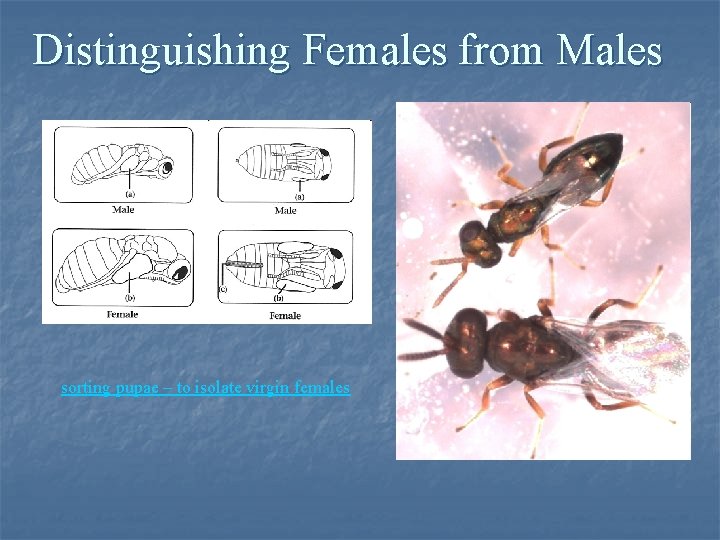 Distinguishing Females from Males

(a)
Male

(a)
Male

(b)
Female

(c)
(b)
Female

sorting pupae – to isolate virgin females